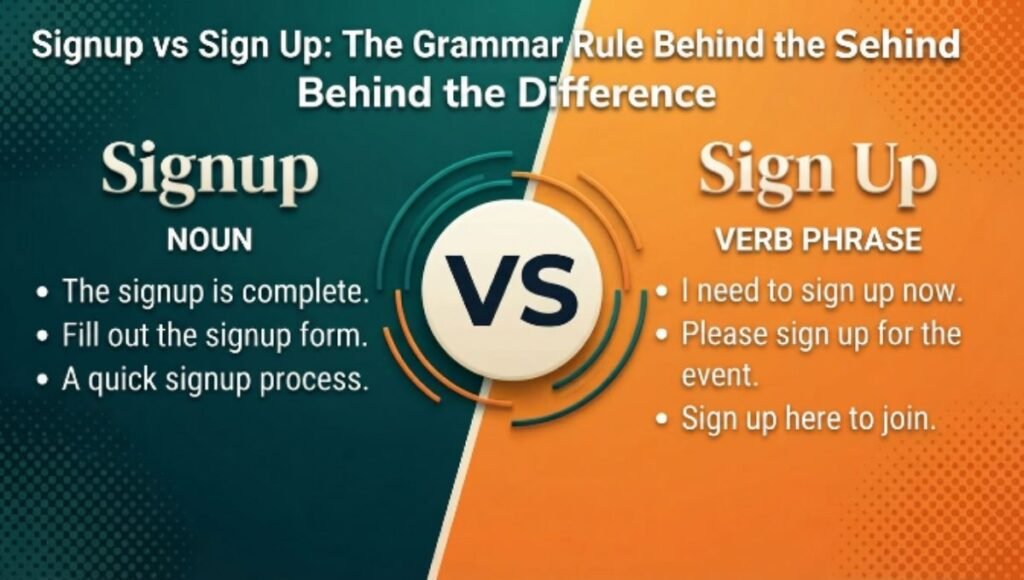 Signup vs Sign Up: The Grammar Rule Behind the Sehind Behind the Difference

Signup

NOUN

• The signup is complete.
• Fill out the signup form.
• A quick signup process.

VS

Sign Up

VERB PHRASE

• I need to sign up now.
• Please sign up for the event.
• Sign up here to join.